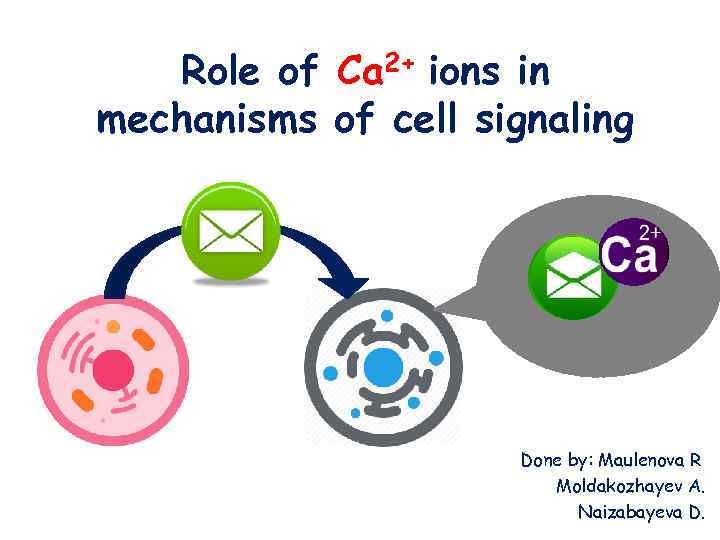 Role of $Ca^{2+}$ ions in mechanisms of cell signaling

$Ca^{2+}$

Done by: Maulenova R
Moldakozhayev A.
Naizabayeva D.